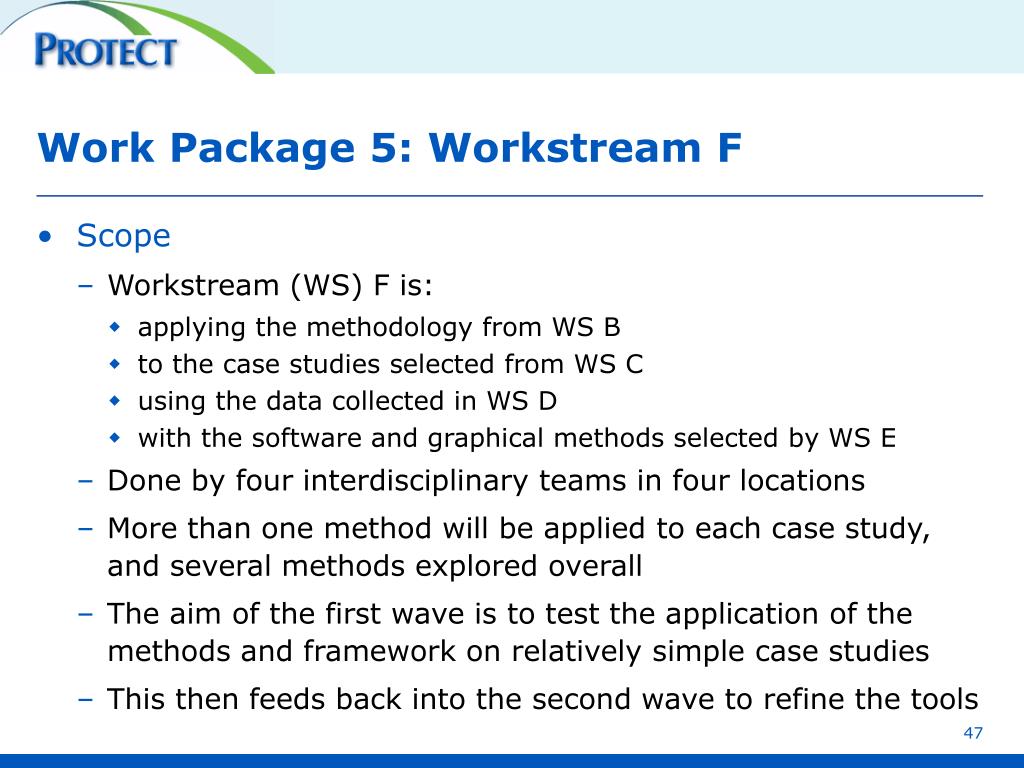 PROTECT

Work Package 5: Workstream F

• Scope
– Workstream (WS) F is:
◆ applying the methodology from WS B
◆ to the case studies selected from WS C
◆ using the data collected in WS D
◆ with the software and graphical methods selected by WS E
– Done by four interdisciplinary teams in four locations
– More than one method will be applied to each case study, and several methods explored overall
– The aim of the first wave is to test the application of the methods and framework on relatively simple case studies
– This then feeds back into the second wave to refine the tools

47